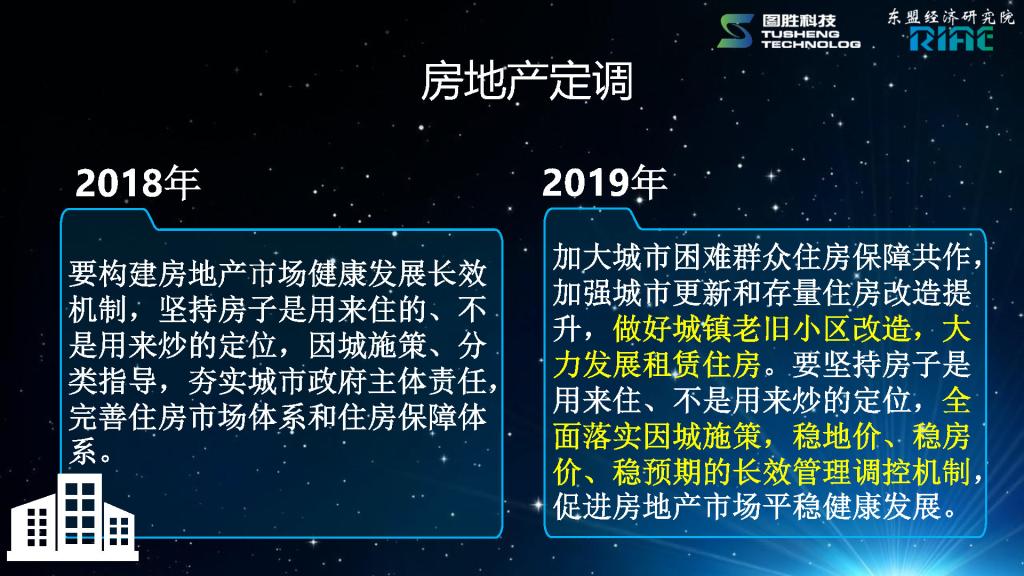 图胜科技
TUSHENG TECHNOLOG

东盟经济研究院
RIAC

房地产定调

2018年

要构建房地产市场健康发展长效机制，坚持房子是用来住的、不是用来炒的定位，因城施策、分类指导，夯实城市政府主体责任，完善住房市场体系和住房保障体系。

2019年

加大城市困难群众住房保障共作，加强城市更新和存量住房改造提升，做好城镇老旧小区改造，大力发展租赁住房。要坚持房子是用来住、不是用来炒的定位，全面落实因城施策，稳地价、稳房价、稳预期的长效管理调控机制，促进房地产市场平稳健康发展。